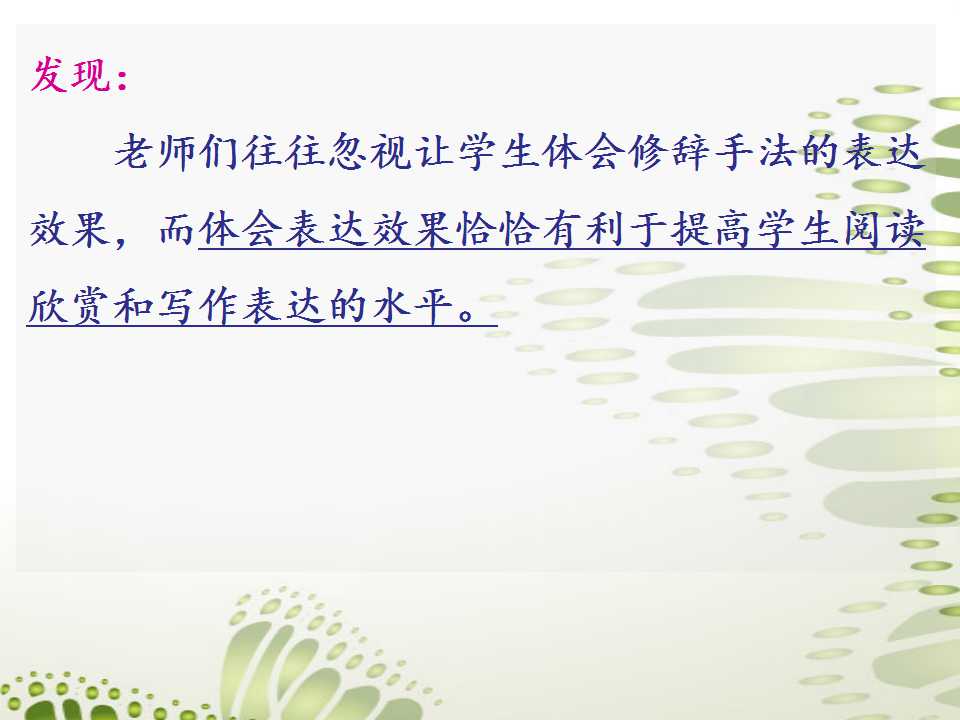 发现：

老师们往往忽视让学生体会修辞手法的表达效果，而体会表达效果恰恰有利于提高学生阅读欣赏和写作表达的水平。